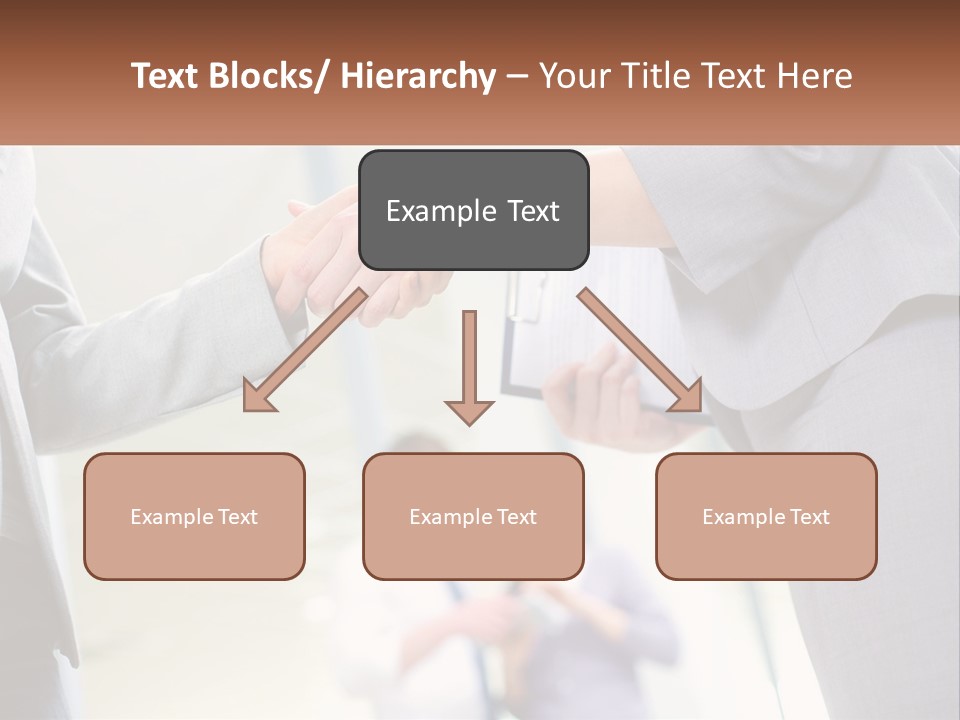 Text Blocks/ Hierarchy – Your Title Text Here

Example Text

Example Text

Example Text

Example Text